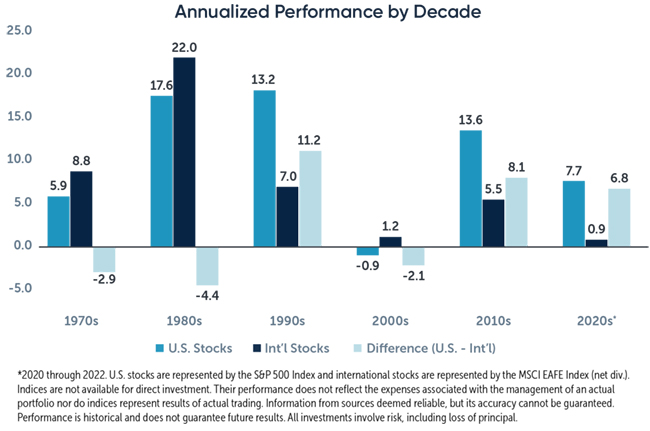 Annualized Performance by Decade

25.0
20.0
15.0
10.0
5.0
0.0
-5.0

5.9 8.8 -2.9
17.6 22.0 -4.4
13.2 7.0 11.2
-0.9 1.2 -2.1
13.6 5.5 8.1
7.7 0.9 6.8

1970s 1980s 1990s 2000s 2010s 2020s*

U.S. Stocks Int'l Stocks Difference (U.S. - Int'l)

*2020 through 2022. U.S. stocks are represented by the S&P 500 Index and international stocks are represented by the MSCI EAFE Index (net div.). Indices are not available for direct investment. Their performance does not reflect the expenses associated with the management of an actual portfolio nor do indices represent results of actual trading. Information from sources deemed reliable, but its accuracy cannot be guaranteed. Performance is historical and does not guarantee future results. All investments involve risk, including loss of principal.